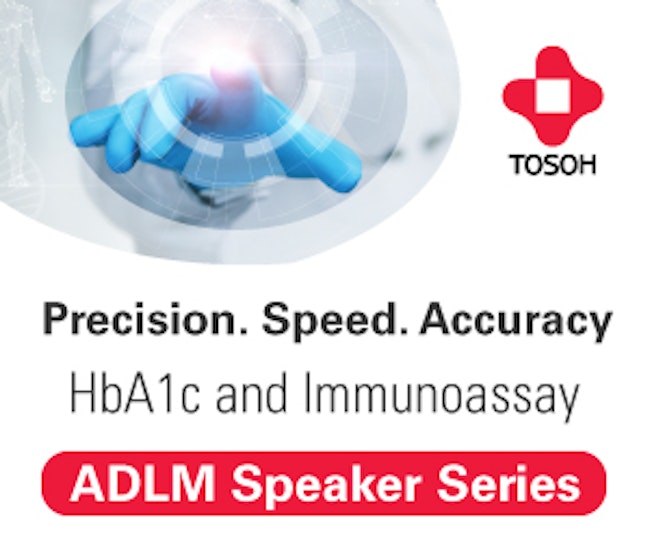 TOSOH

Precision. Speed. Accuracy

HbA1c and Immunoassay

ADLM Speaker Series